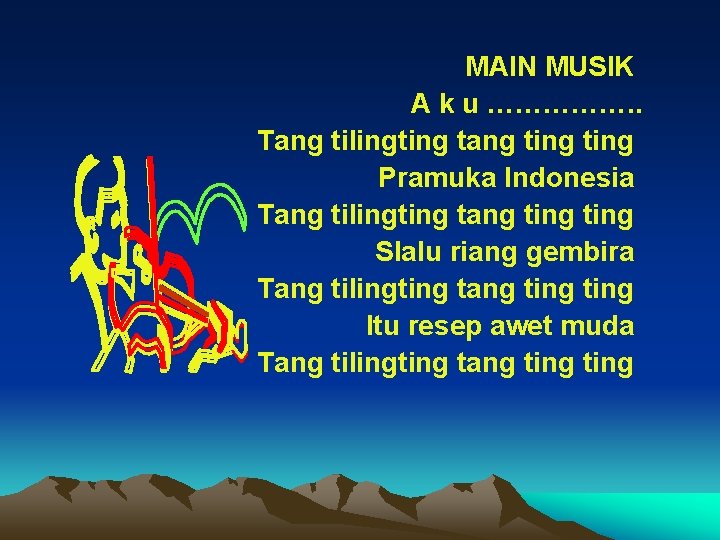 MAIN MUSIK
A k u ……………..
Tang tilingting tang ting ting
Pramuka Indonesia
Tang tilingting tang ting ting
Slalu riang gembira
Tang tilingting tang ting ting
Itu resep awet muda
Tang tilingting tang ting ting